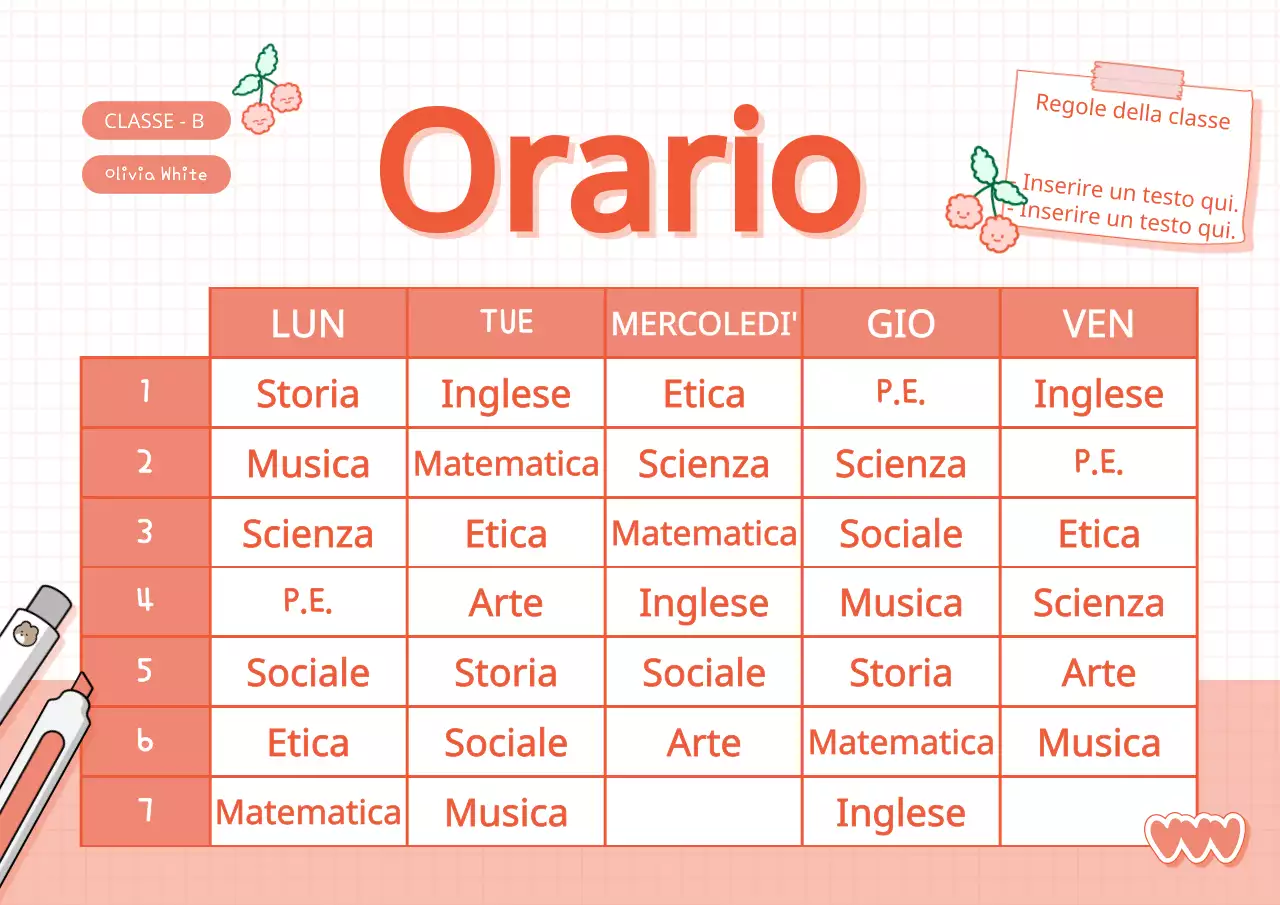 CLASSE - B

Olivia White

Orario

Regole della classe

- Inserire un testo qui.
- Inserire un testo qui.

| | LUN | TUE | MERCOLEDI' | GIO | VEN |
|---|---|---|---|---|---|
| 1 | Storia | Inglese | Etica | P.E. | Inglese |
| 2 | Musica | Matematica | Scienza | Scienza | P.E. |
| 3 | Scienza | Etica | Matematica | Sociale | Etica |
| 4 | P.E. | Arte | Inglese | Musica | Scienza |
| 5 | Sociale | Storia | Sociale | Storia | Arte |
| 6 | Etica | Sociale | Arte | Matematica | Musica |
| 7 | Matematica | Musica | | Inglese | |